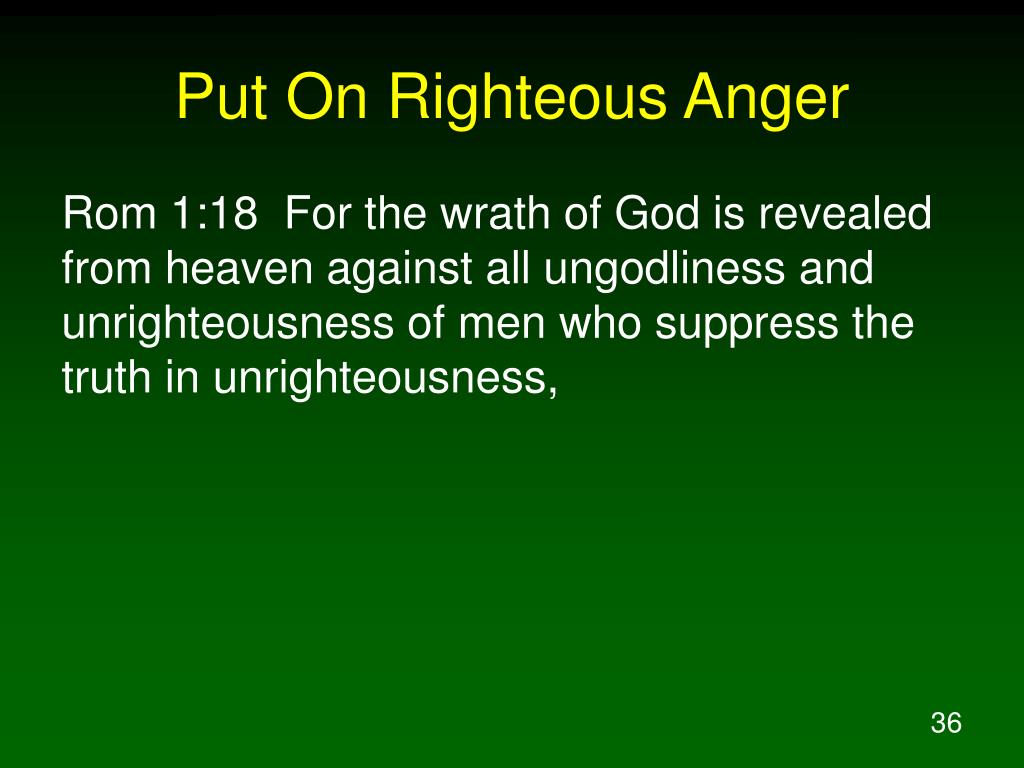 Put On Righteous Anger

Rom 1:18 For the wrath of God is revealed from heaven against all ungodliness and unrighteousness of men who suppress the truth in unrighteousness,

36